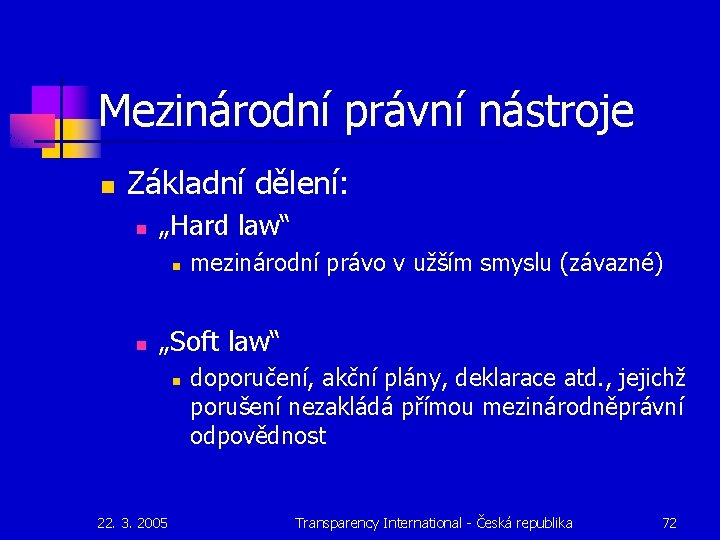 Mezinárodní právní nástroje

Základní dělení:

„Hard law“

mezinárodní právo v užším smyslu (závazné)

„Soft law“

doporučení, akční plány, deklarace atd., jejichž porušení nezakládá přímou mezinárodněprávní odpovědnost

22. 3. 2005

Transparency International - Česká republika

72